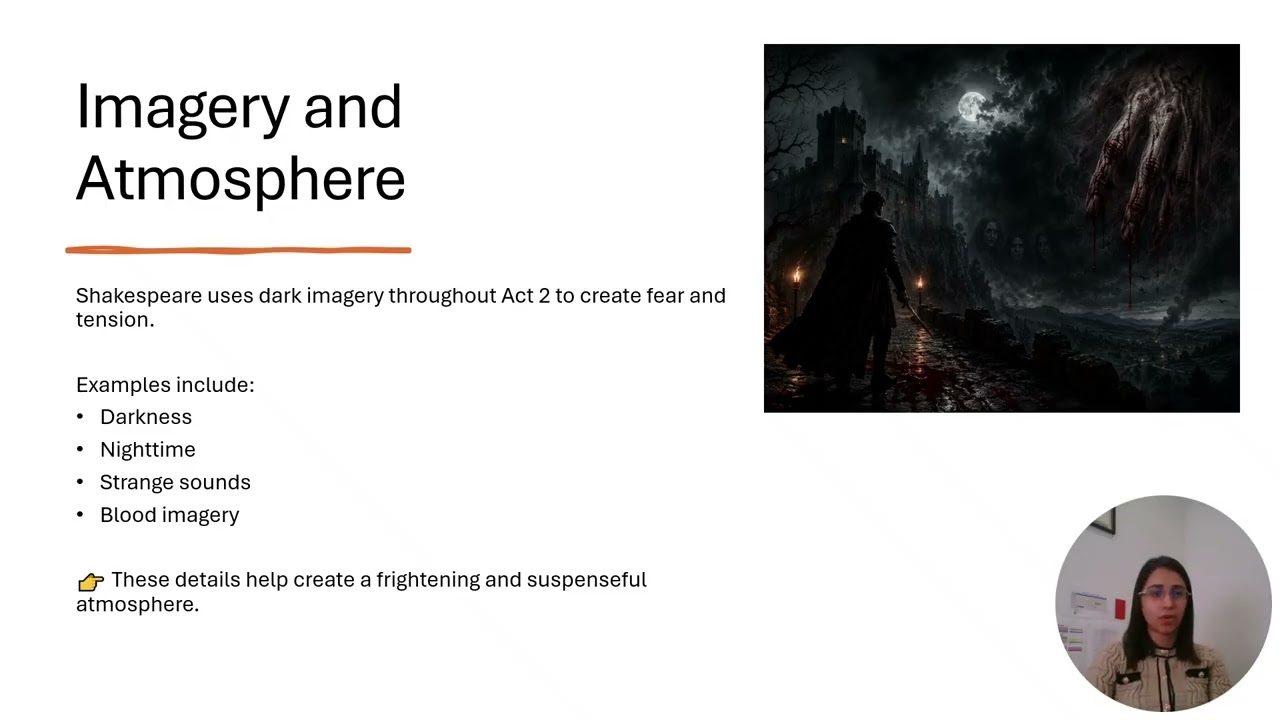 Imagery and Atmosphere

Shakespeare uses dark imagery throughout Act 2 to create fear and tension.

Examples include:
• Darkness
• Nighttime
• Strange sounds
• Blood imagery

👉 These details help create a frightening and suspenseful atmosphere.